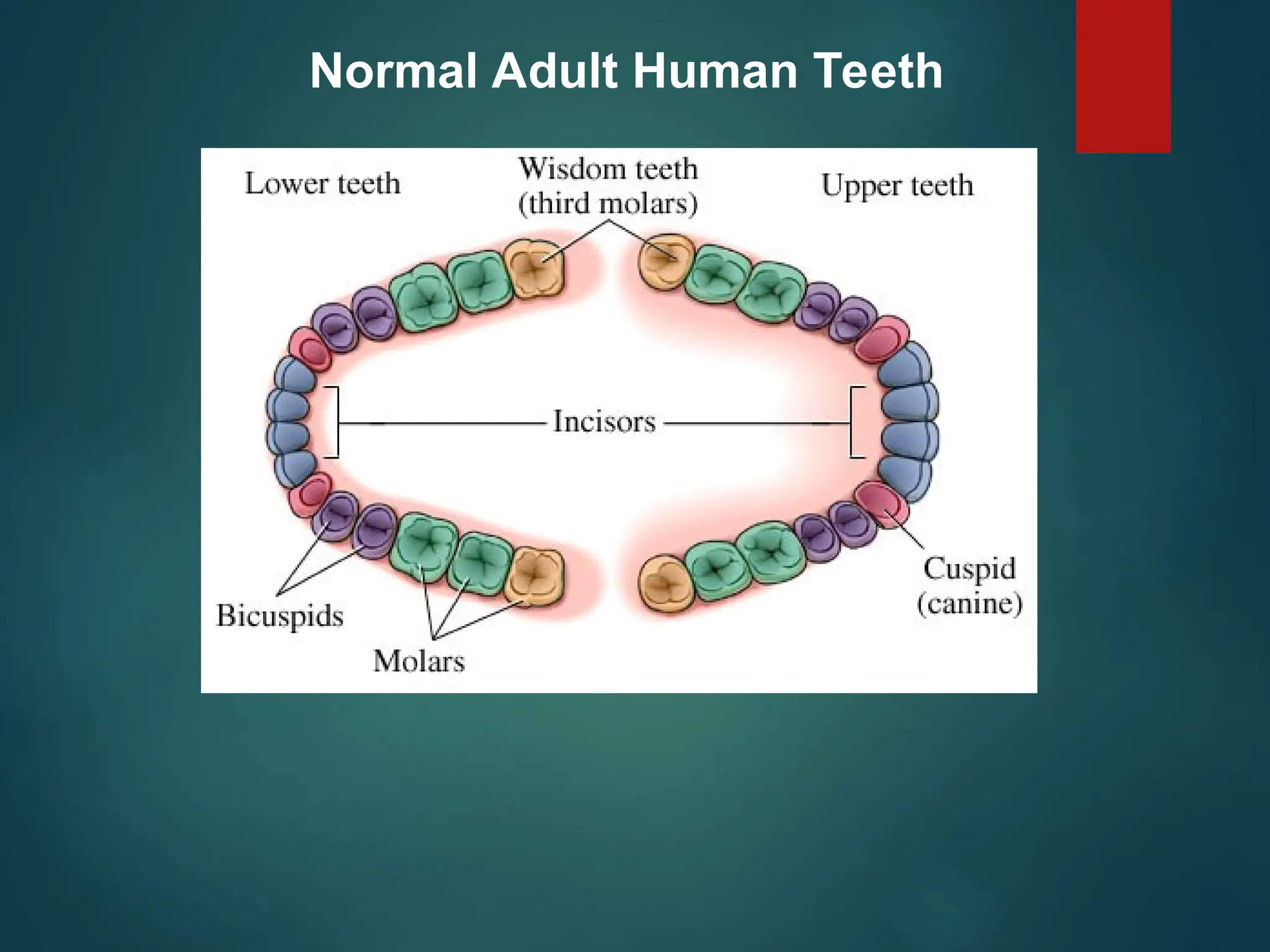 Normal Adult Human Teeth

Lower teeth

Wisdom teeth (third molars)

Upper teeth

Incisors

Cuspid (canine)

Bicuspids

Molars